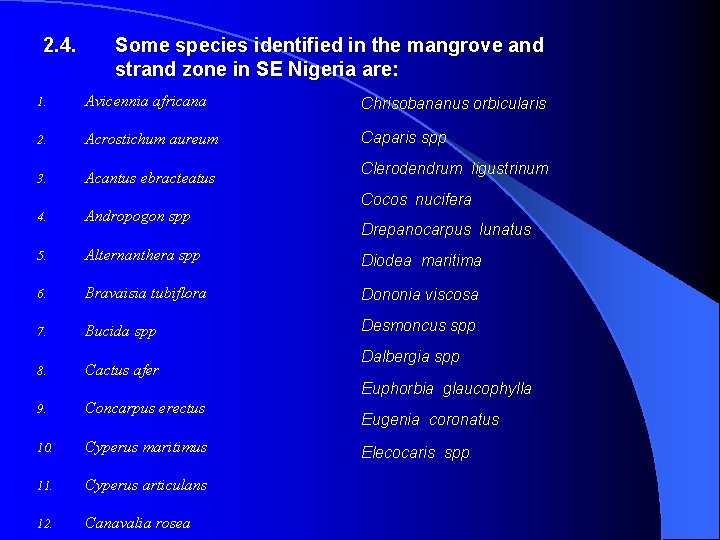 2.4. Some species identified in the mangrove and strand zone in SE Nigeria are:

1. Avicennia africana
2. Acrostichum aureum
3. Acantus ebracteatus
4. Andropogon spp
5. Alternanthera spp
6. Bravaisia tubiflora
7. Bucida spp
8. Cactus afer
9. Concarpus erectus
10. Cyperus maritimus
11. Cyperus articulans
12. Canavalia rosea

Chrisobananus orbicularis
Caparis spp
Clerodendrum ligustrinum
Cocos nucifera
Drepanocarpus lunatus
Diodea maritima
Dononia viscosa
Desmoncus spp
Dalbergia spp
Euphorbia glaucophylla
Eugenia coronatus
Elecocaris spp